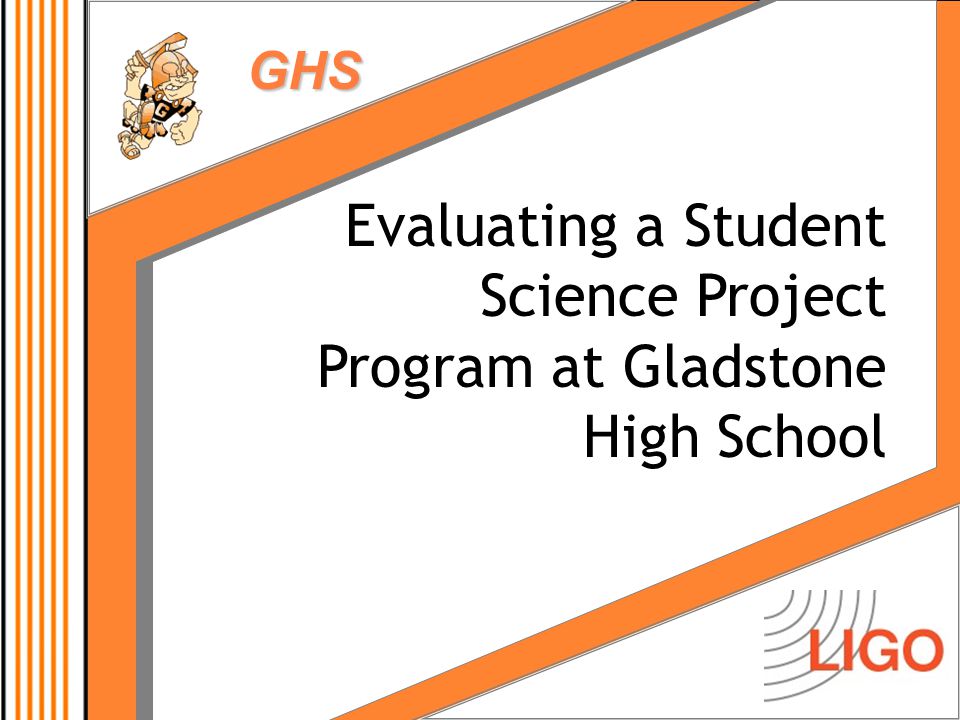 GHS

Evaluating a Student Science Project Program at Gladstone High School

LIGO